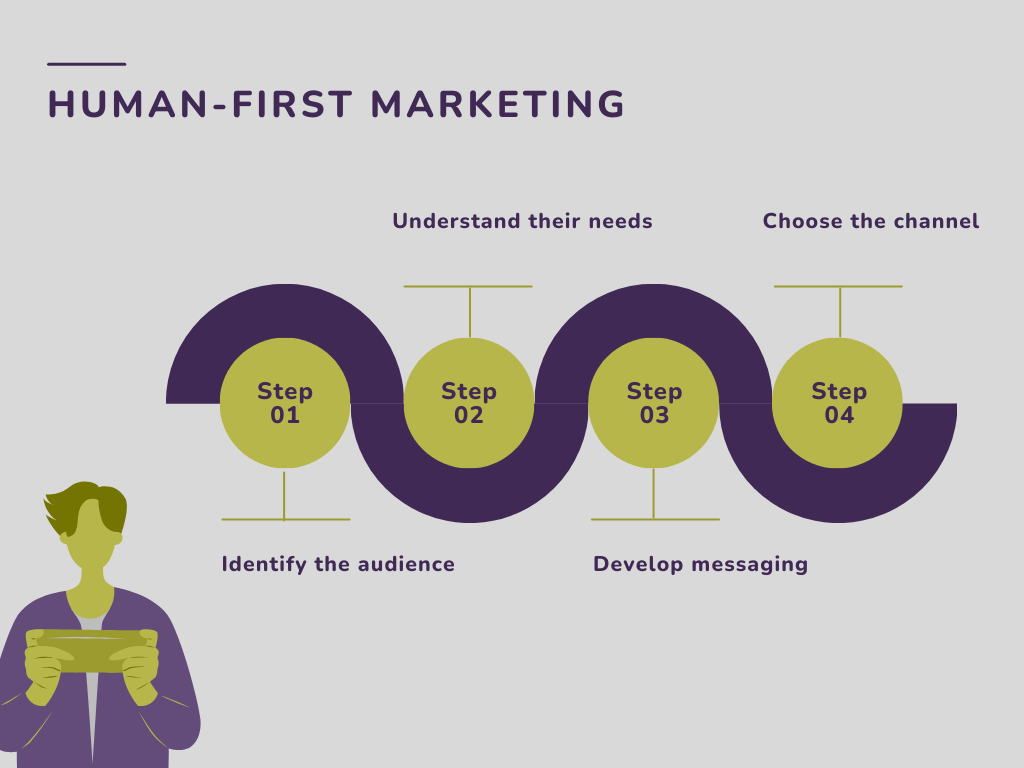 HUMAN-FIRST MARKETING

Step 01

Identify the audience

Step 02

Understand their needs

Step 03

Develop messaging

Step 04

Choose the channel